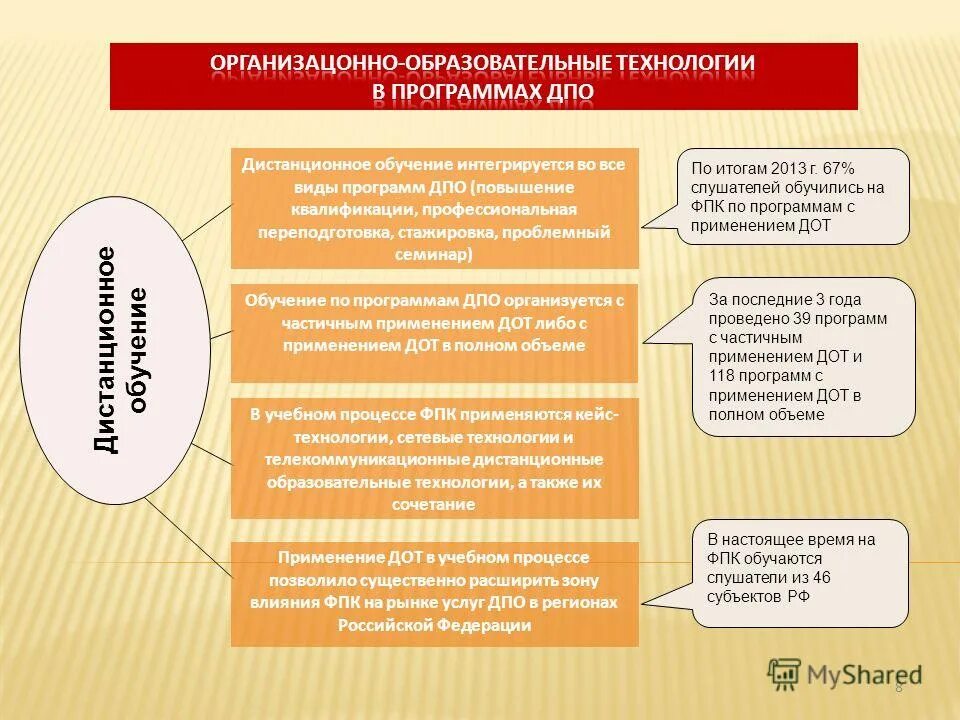 ОРГАНИЗАЦОННО-ОБРАЗОВАТЕЛЬНЫЕ ТЕХНОЛОГИИ В ПРОГРАММАХ ДПО

Дистанционное обучение

Дистанционное обучение интегрируется во все виды программ ДПО (повышение квалификации, профессиональная переподготовка, стажировка, проблемный семинар)

По итогам 2013 г. 67% слушателей обучились на ФПК по программам с применением ДОТ

Обучение по программам ДПО организуется с частичным применением ДОТ либо с применением ДОТ в полном объеме

За последние 3 года проведено 39 программ с частичным применением ДОТ и 118 программ с применением ДОТ в полном объеме

В учебном процессе ФПК применяются кейс-технологии, сетевые технологии и телекоммуникационные дистанционные образовательные технологии, а также их сочетание

Применение ДОТ в учебном процессе позволило существенно расширить зону влияния ФПК на рынке услуг ДПО в регионах Российской Федерации

В настоящее время на ФПК обучаются слушатели из 46 субъектов РФ

MyShared

8